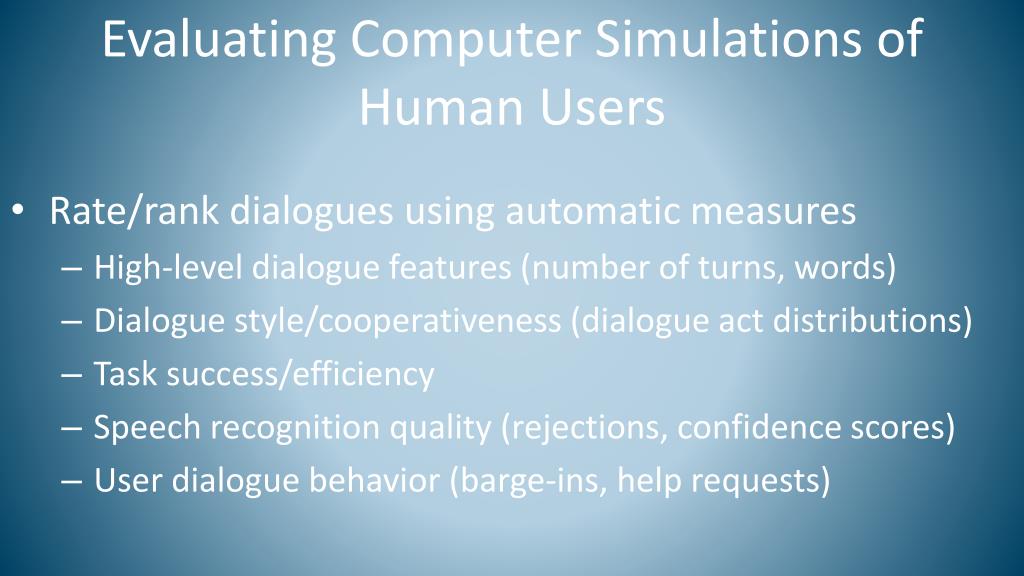 Evaluating Computer Simulations of Human Users

• Rate/rank dialogues using automatic measures
– High-level dialogue features (number of turns, words)
– Dialogue style/cooperativeness (dialogue act distributions)
– Task success/efficiency
– Speech recognition quality (rejections, confidence scores)
– User dialogue behavior (barge-ins, help requests)